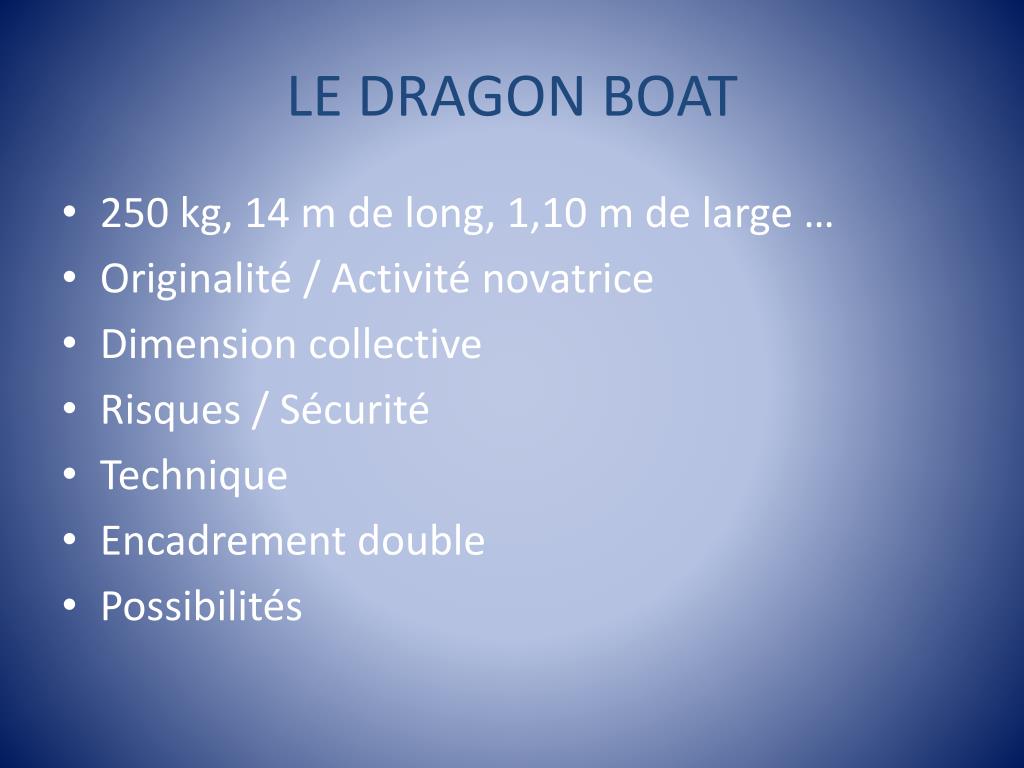 LE DRAGON BOAT

• 250 kg, 14 m de long, 1,10 m de large …
• Originalité / Activité novatrice
• Dimension collective
• Risques / Sécurité
• Technique
• Encadrement double
• Possibilités